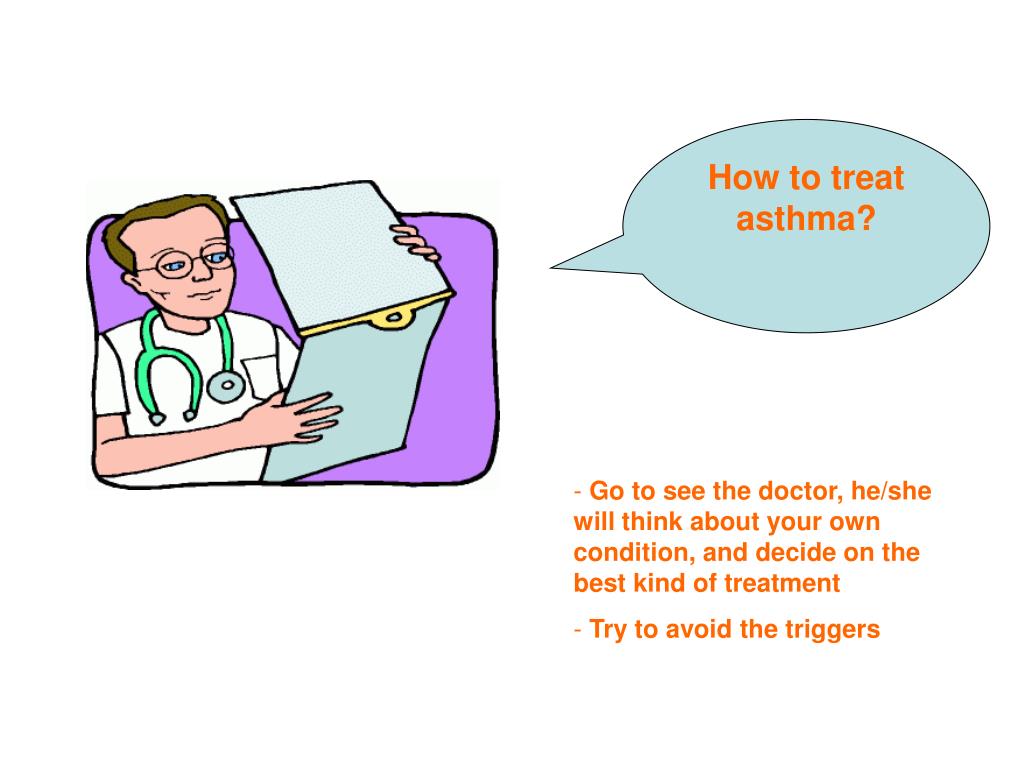 How to treat asthma?

- Go to see the doctor, he/she will think about your own condition, and decide on the best kind of treatment

- Try to avoid the triggers